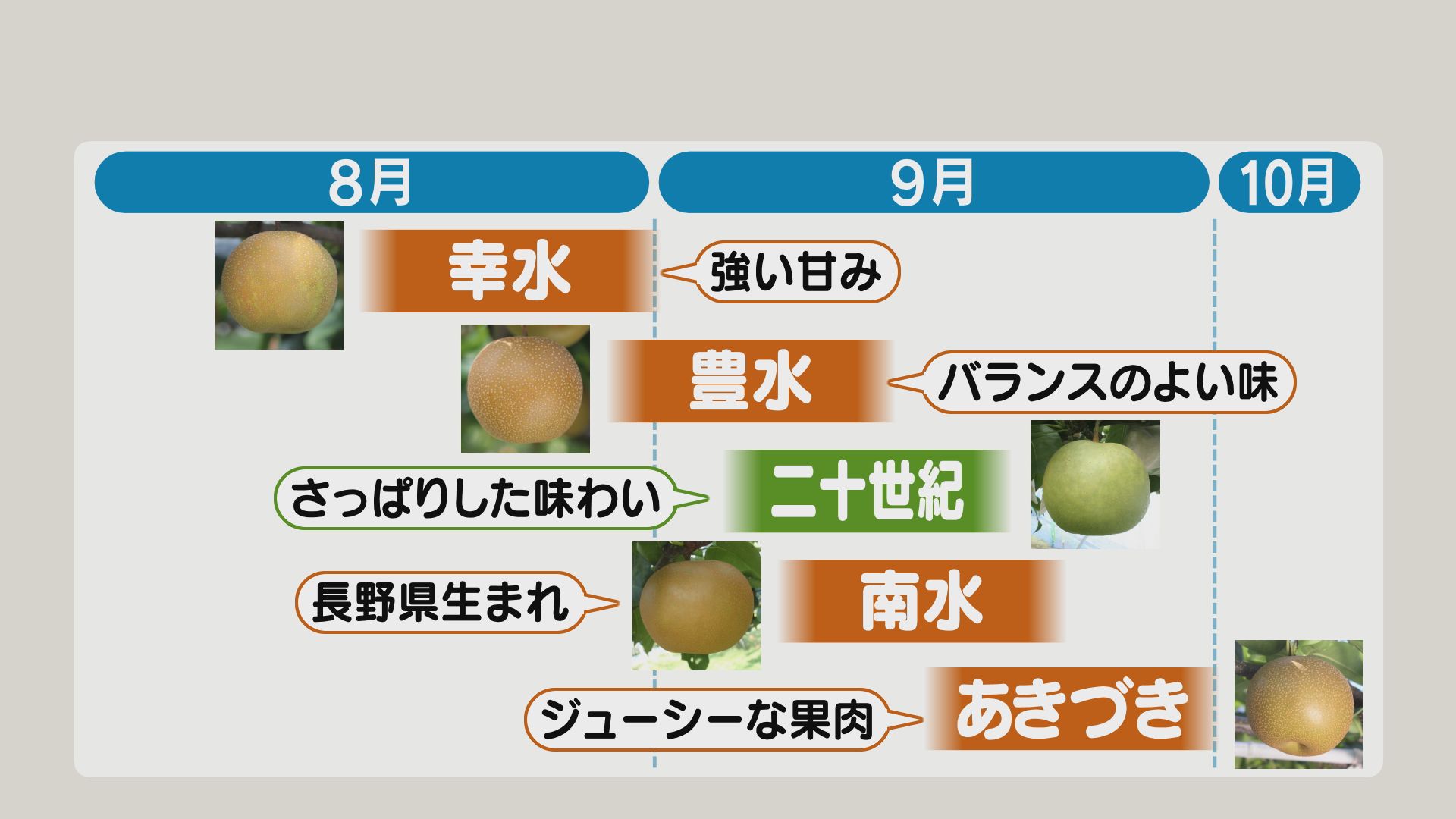 8月

9月

10月

幸水

強い甘み

豊水

バランスのよい味

さっぱりした味わい

二十世紀

長野県生まれ

南水

ジューシーな果肉

あきづき